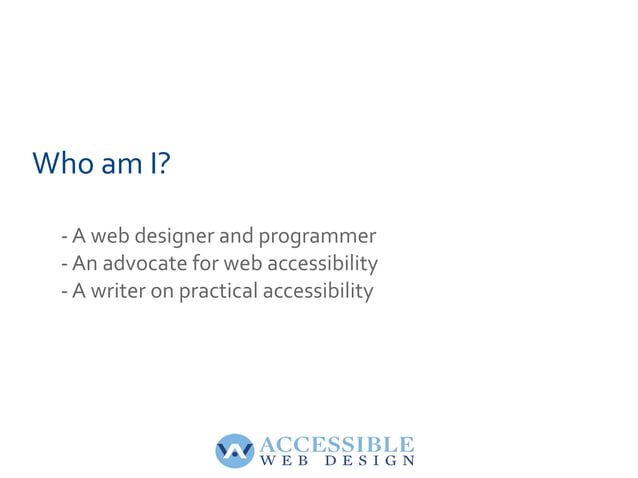 Who am I?

- A web designer and programmer
- An advocate for web accessibility
- A writer on practical accessibility

ACCESSIBLE
WEB DESIGN